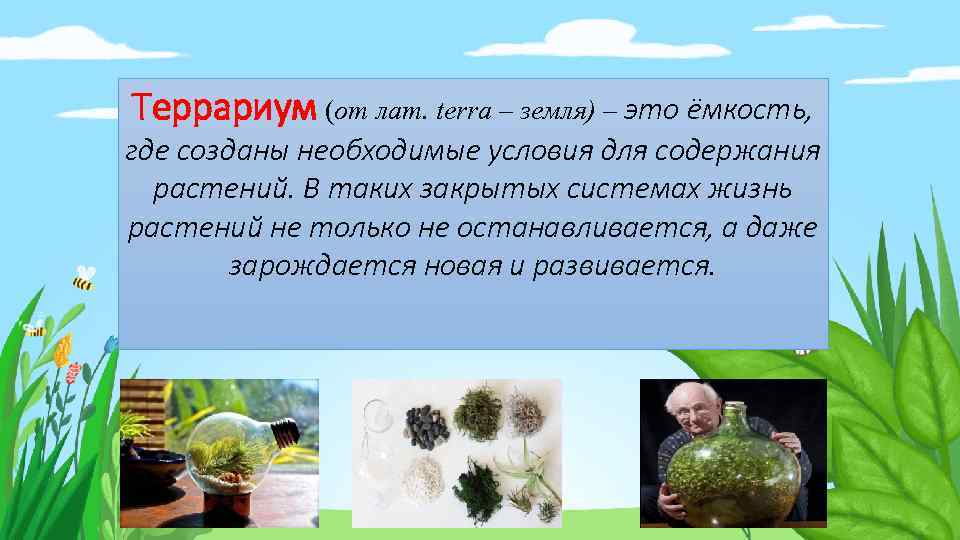 Террариум (от лат. terra – земля) – это ёмкость, где созданы необходимые условия для содержания растений. В таких закрытых системах жизнь растений не только не останавливается, а даже зарождается новая и развивается.